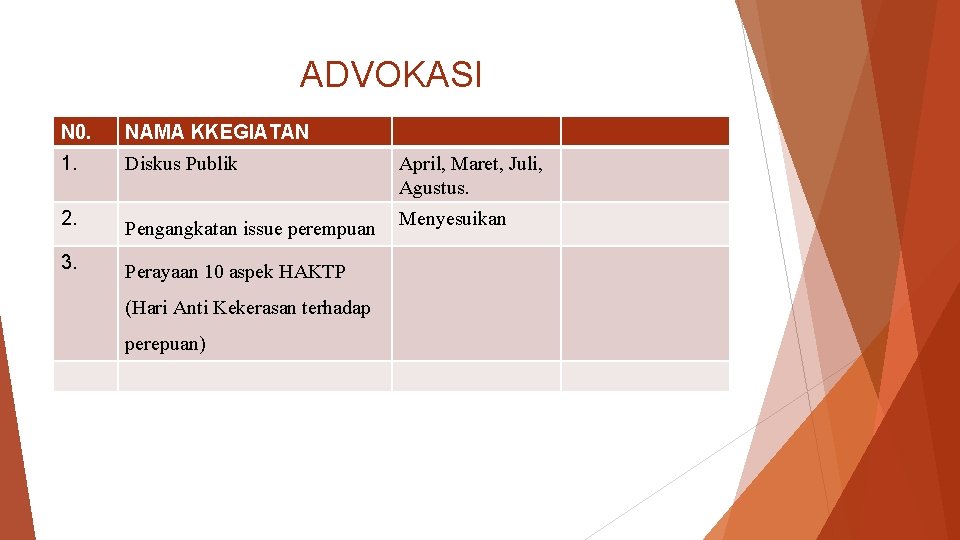 ADVOKASI

| N0. | NAMA KKEGIATAN | | |
|---|---|---|---|
| 1. | Diskus Publik | April, Maret, Juli, Agustus. | |
| 2. | Pengangkatan issue perempuan | Menyesuikan | |
| 3. | Perayaan 10 aspek HAKTP (Hari Anti Kekerasan terhadap perepuan) | | |
| | | | |